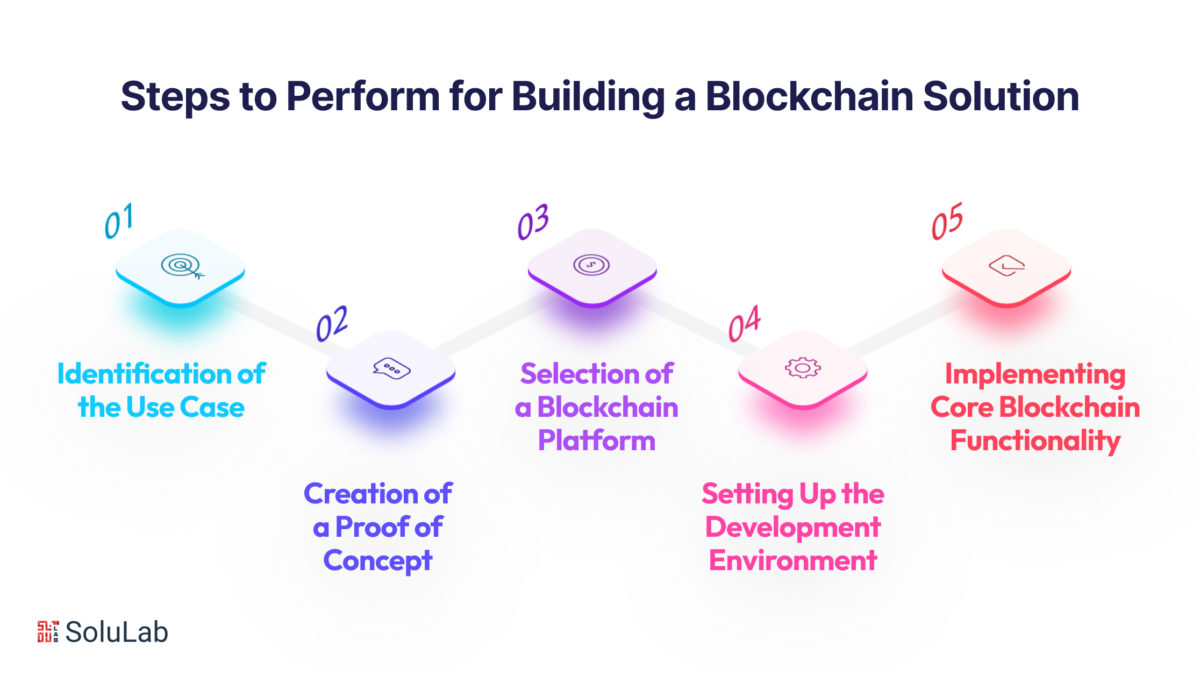 Steps to Perform for Building a Blockchain Solution

01

Identification of the Use Case

02

Creation of a Proof of Concept

03

Selection of a Blockchain Platform

04

Setting Up the Development Environment

05

Implementing Core Blockchain Functionality

SoluLab